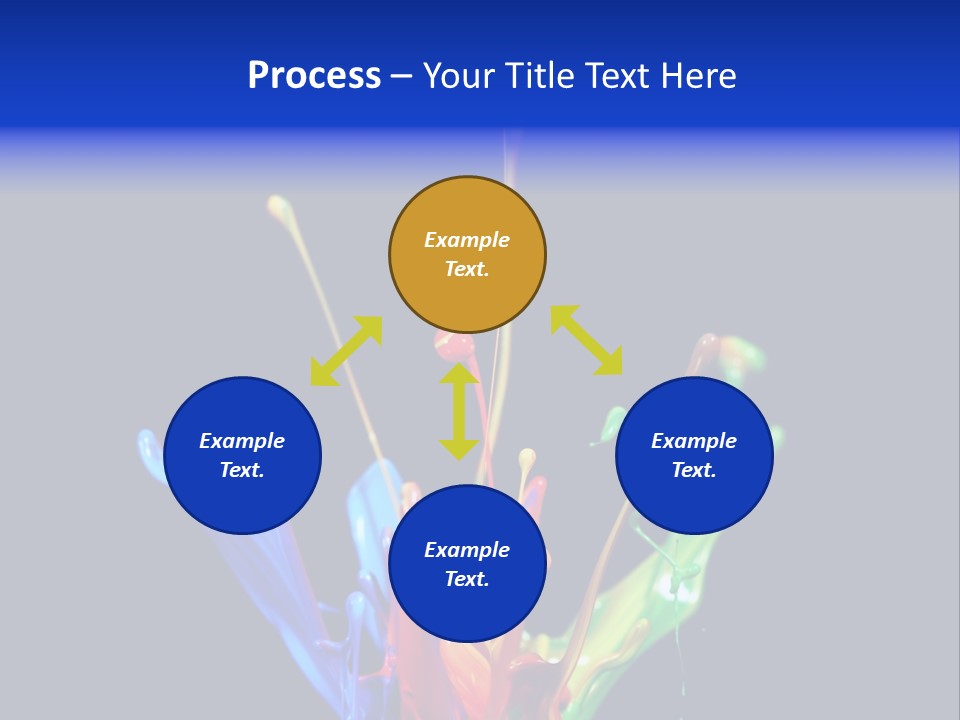 Process – Your Title Text Here

Example Text.

Example Text.

Example Text.

Example Text.